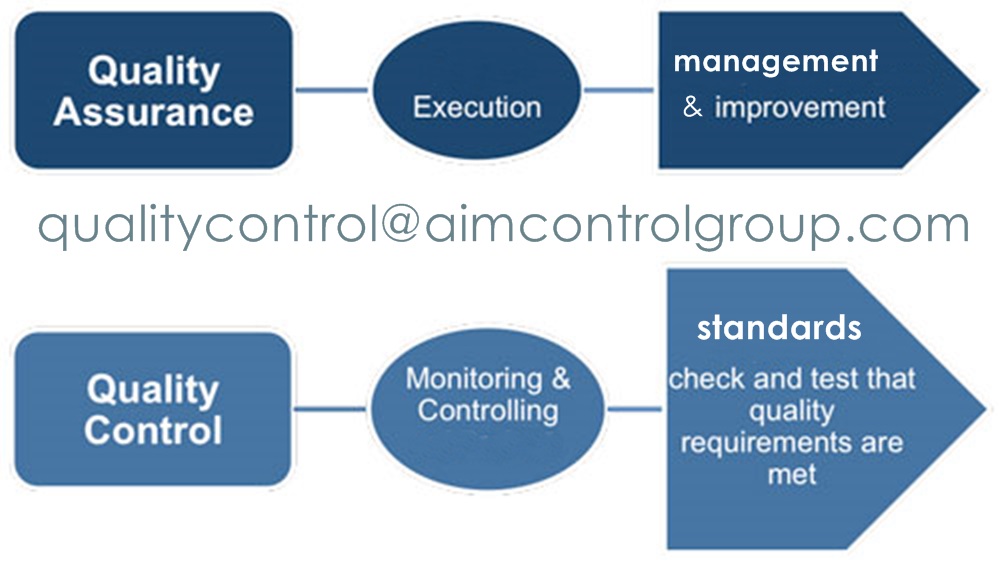 Quality Assurance

Execution

management
& improvement

qualitycontrol@aimcontrolgroup.com

Quality Control

Monitoring & Controlling

standards
check and test that quality requirements are met